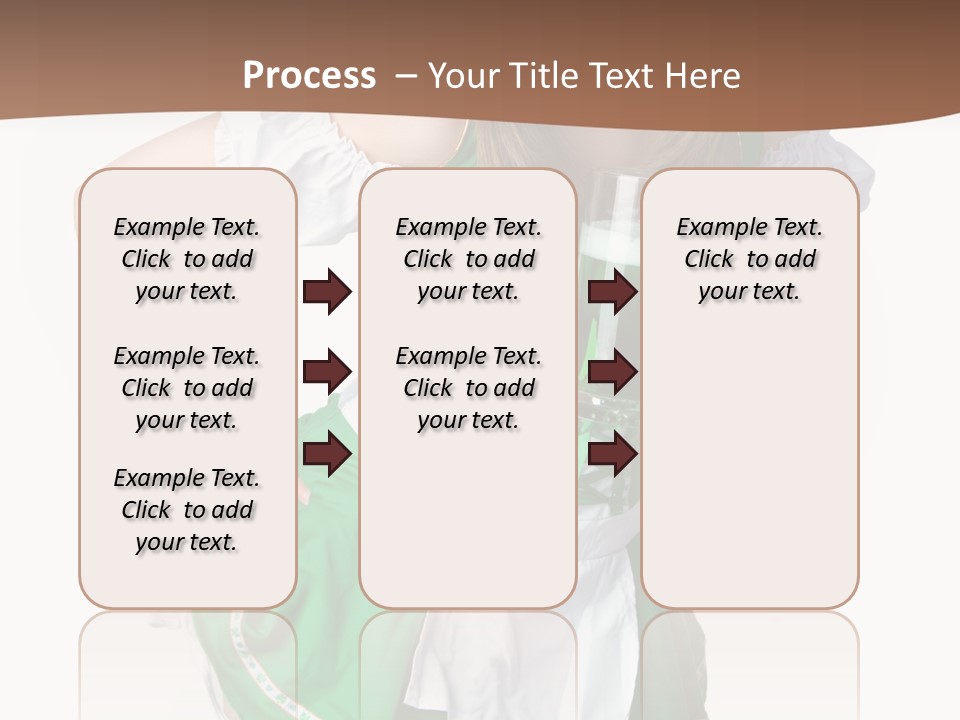 Process – Your Title Text Here

Example Text. Click to add your text.

Example Text. Click to add your text.

Example Text. Click to add your text.

Example Text. Click to add your text.

Example Text. Click to add your text.

Example Text. Click to add your text.